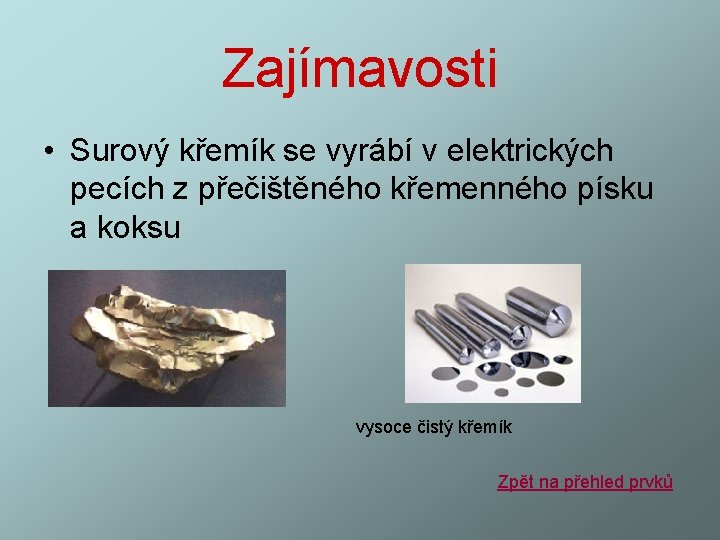 Zajímavosti

• Surový křemík se vyrábí v elektrických pecích z přečištěného křemenného písku a koksu

vysoce čistý křemík

Zpět na přehled prvků